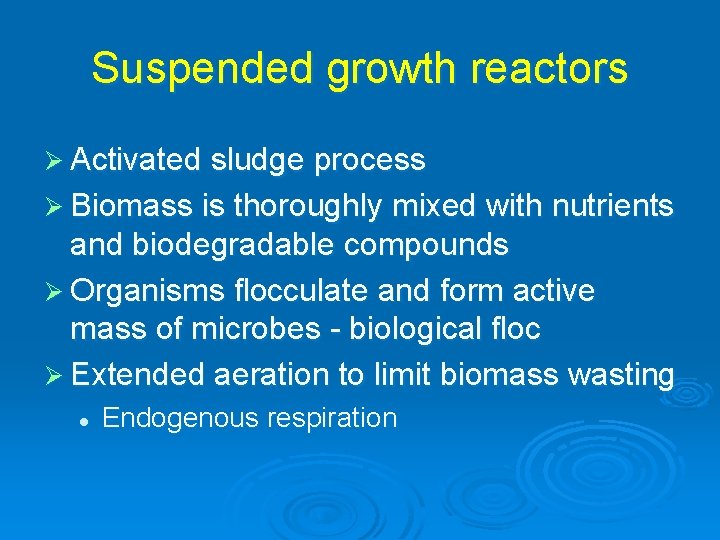 Suspended growth reactors

➢ Activated sludge process

➢ Biomass is thoroughly mixed with nutrients and biodegradable compounds

➢ Organisms flocculate and form active mass of microbes - biological floc

➢ Extended aeration to limit biomass wasting

• Endogenous respiration